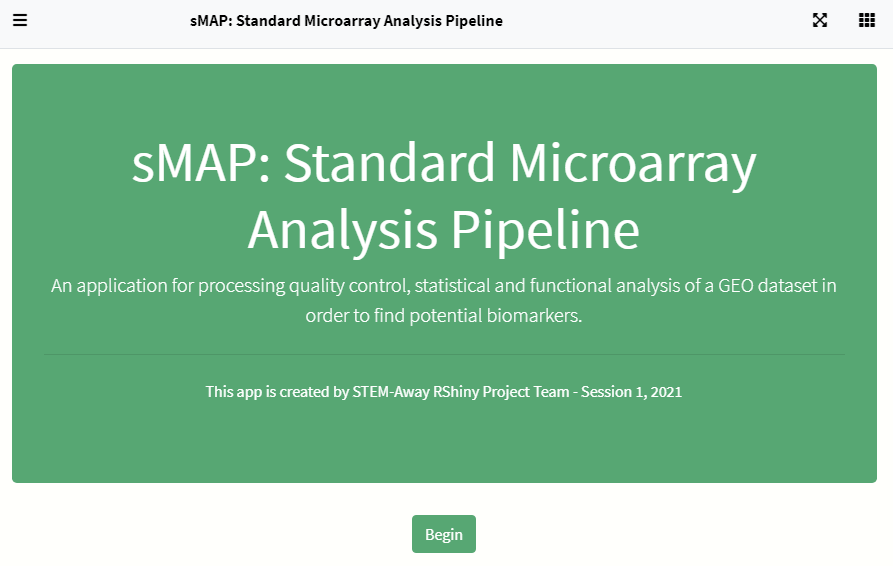 sMAP: Standard Microarray Analysis Pipeline

sMAP: Standard Microarray Analysis Pipeline

An application for processing quality control, statistical and functional analysis of a GEO dataset in order to find potential biomarkers.

This app is created by STEM-Away RShiny Project Team - Session 1, 2021

Begin